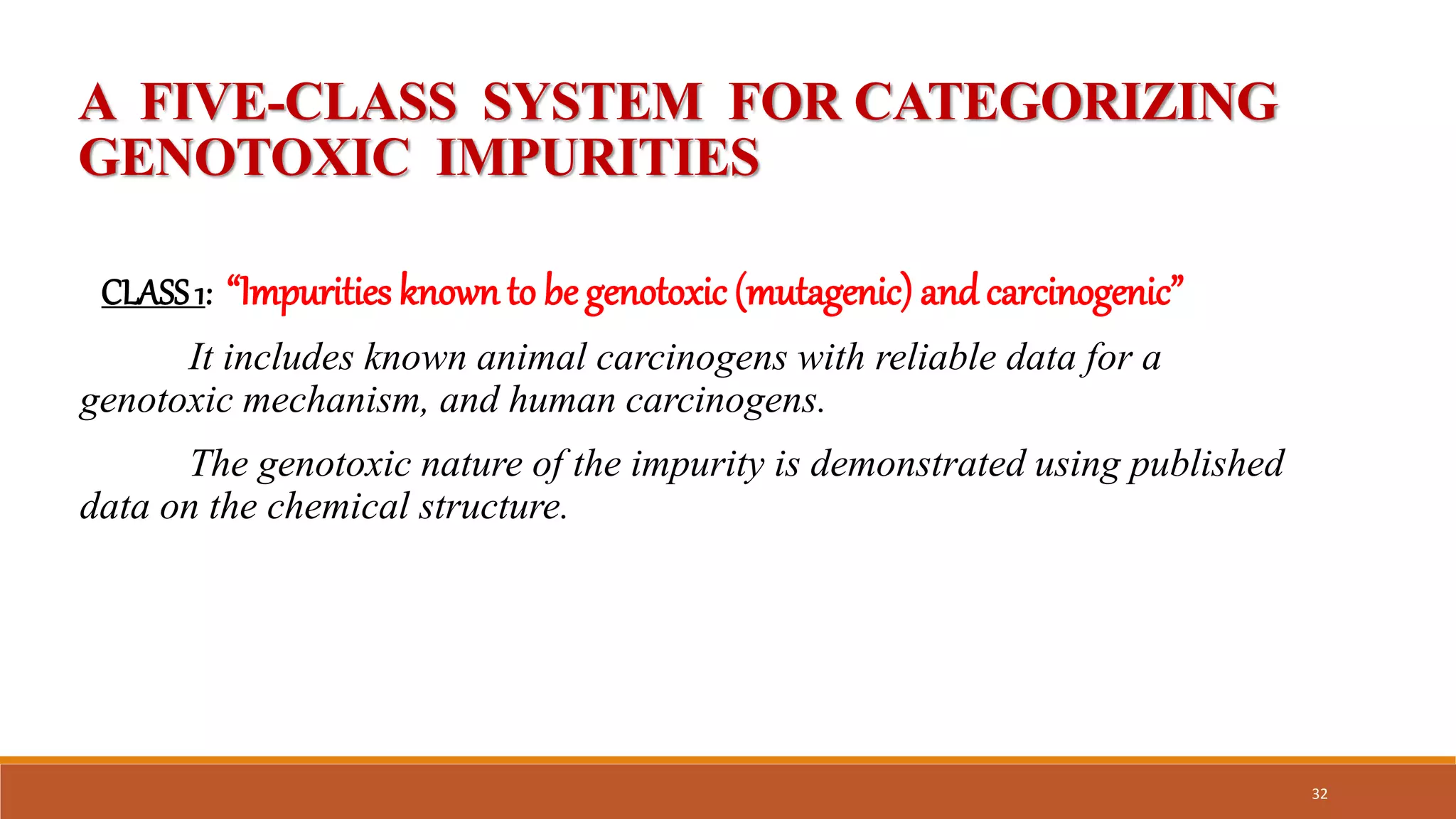 A FIVE-CLASS SYSTEM FOR CATEGORIZING GENOTOXIC IMPURITIES

CLASS 1: “Impurities known to be genotoxic (mutagenic) and carcinogenic”

It includes known animal carcinogens with reliable data for a genotoxic mechanism, and human carcinogens.

The genotoxic nature of the impurity is demonstrated using published data on the chemical structure.

32